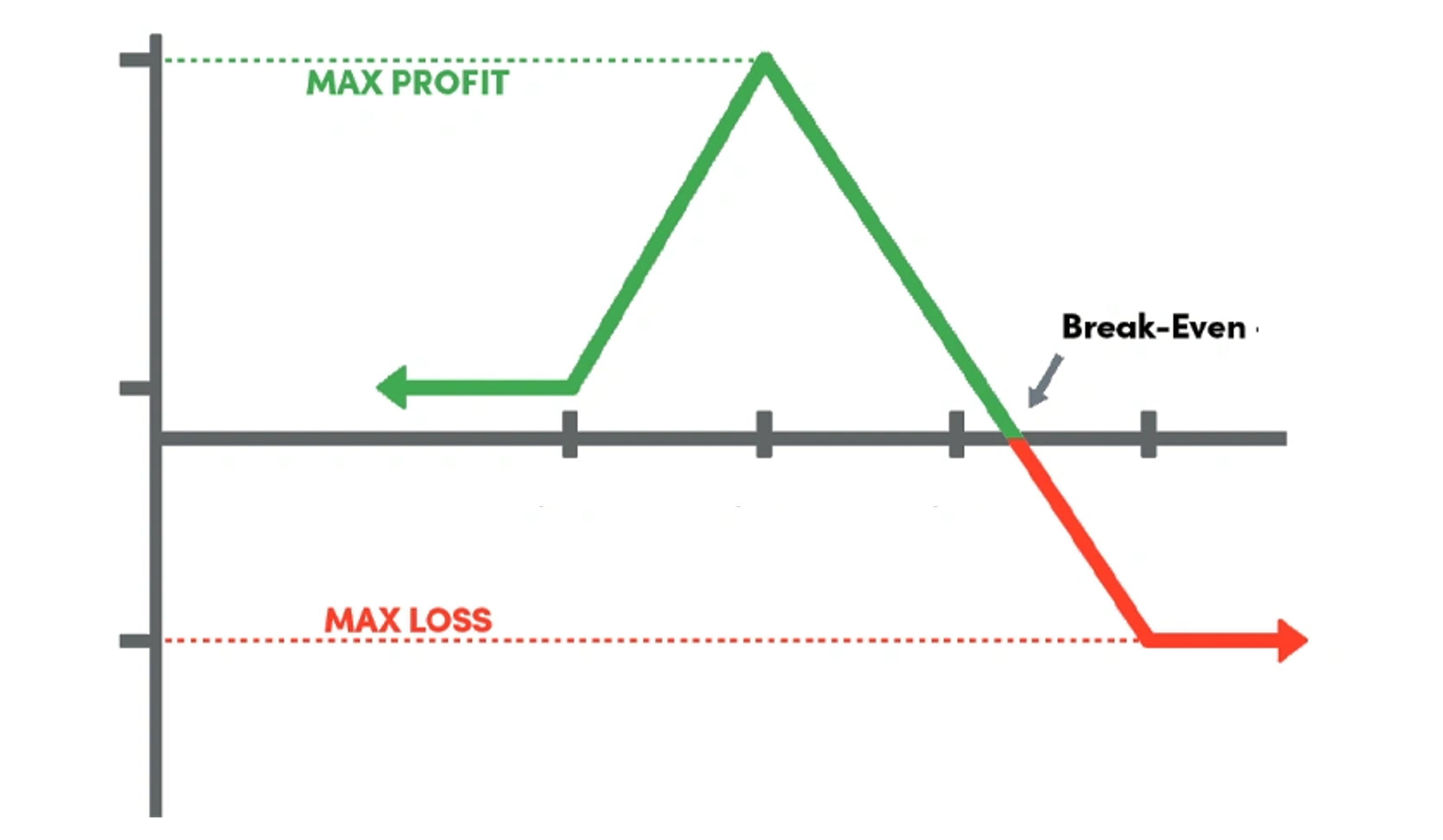 MAX PROFIT

Break-Even

MAX LOSS